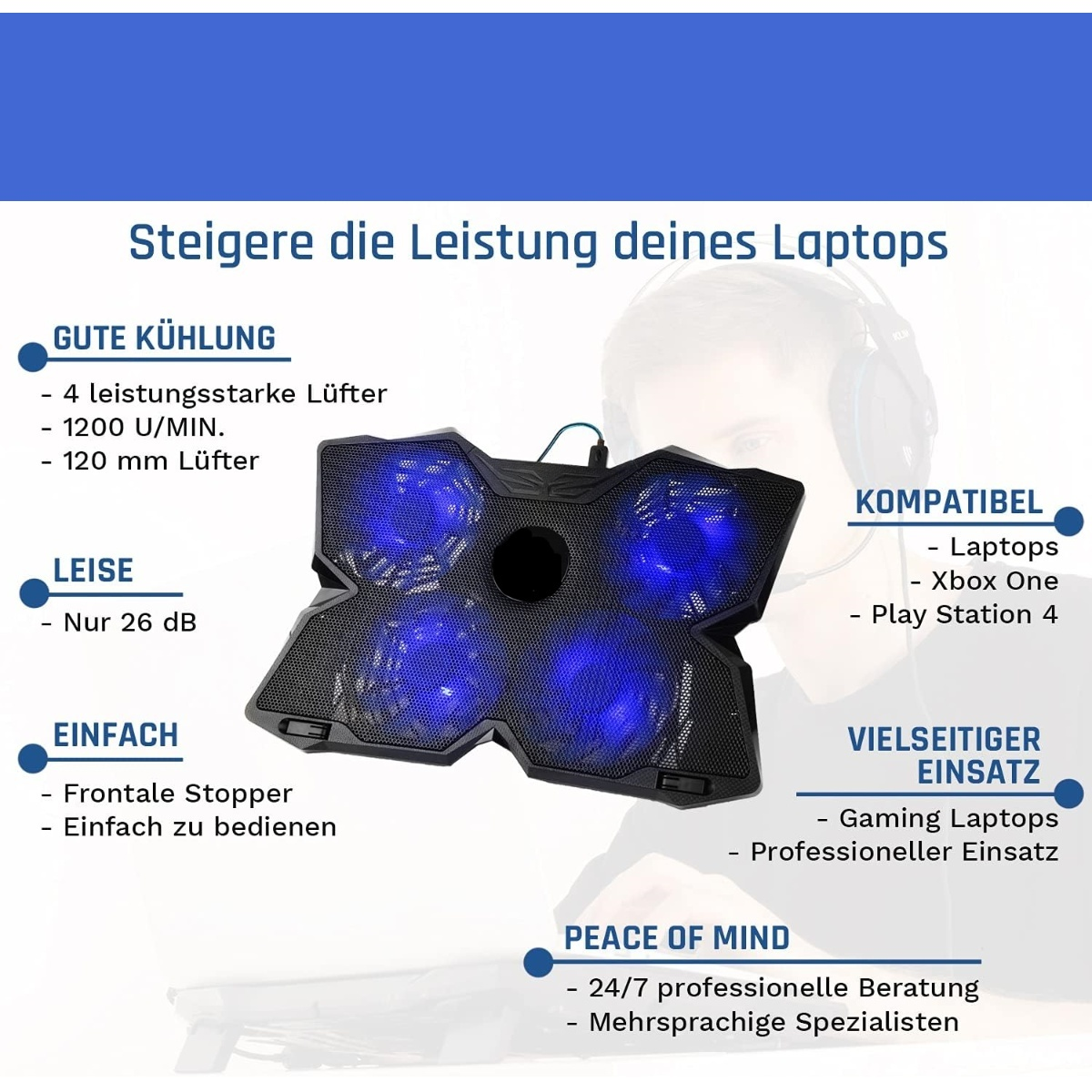 Steigere die Leistung deines Laptops

GUTE KÜHLUNG
- 4 leistungsstarke Lüfter
- 1200 U/MIN.
- 120 mm Lüfter

LEISE
- Nur 26 dB

EINFACH
- Frontale Stopper
- Einfach zu bedienen

KOMPATIBEL
- Laptops
- Xbox One
- Play Station 4

VIELSEITIGER EINSATZ
- Gaming Laptops
- Professioneller Einsatz

PEACE OF MIND
- 24/7 professionelle Beratung
- Mehrsprachige Spezialisten